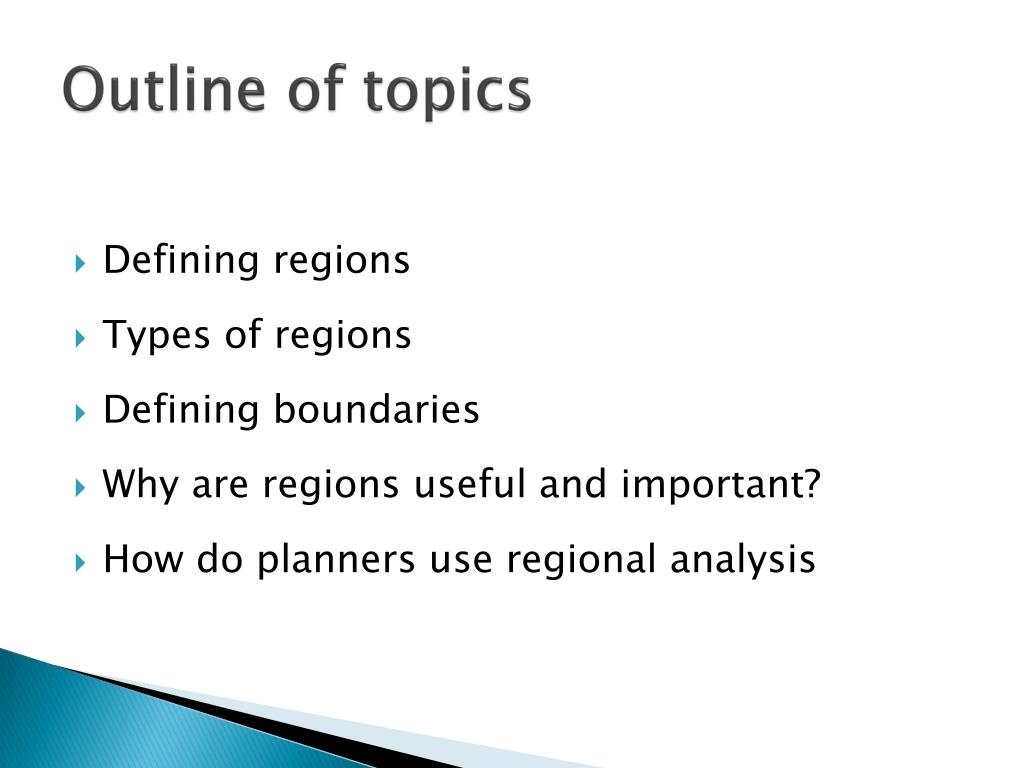 Outline of topics

Defining regions

Types of regions

Defining boundaries

Why are regions useful and important?

How do planners use regional analysis